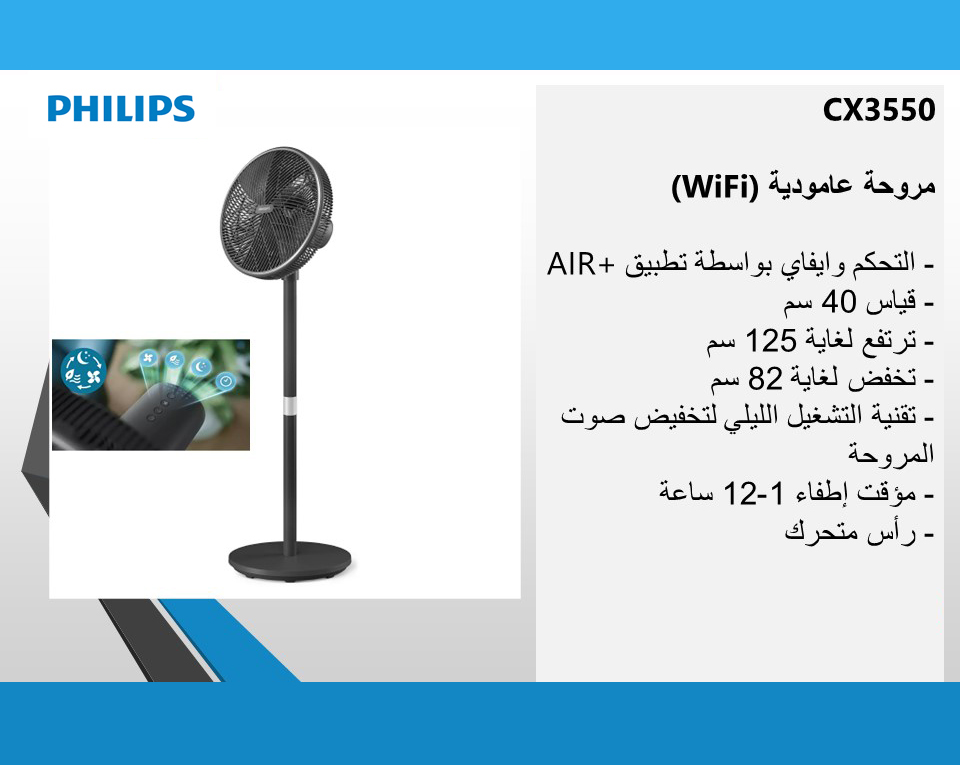 PHILIPS

CX3550

مروحة عامودية (WiFi)

- التحكم وايفاي بواسطة تطبيق +AIR
- قياس 40 سم
- ترتفع لغاية 125 سم
- تخفض لغاية 82 سم
- تقنية التشغيل الليلي لتخفيض صوت المروحة
- مؤقت إطفاء 1-12 ساعة
- رأس متحرك